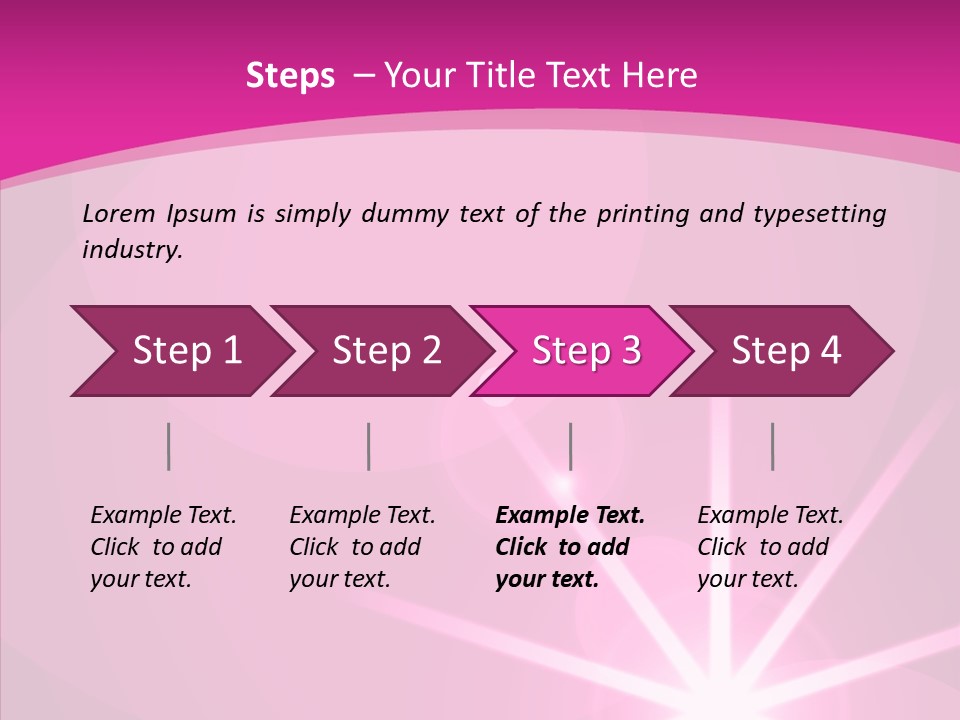 Steps – Your Title Text Here

Lorem Ipsum is simply dummy text of the printing and typesetting industry.

Step 1

Step 2

Step 3

Step 4

Example Text. Click to add your text.

Example Text. Click to add your text.

Example Text. Click to add your text.

Example Text. Click to add your text.